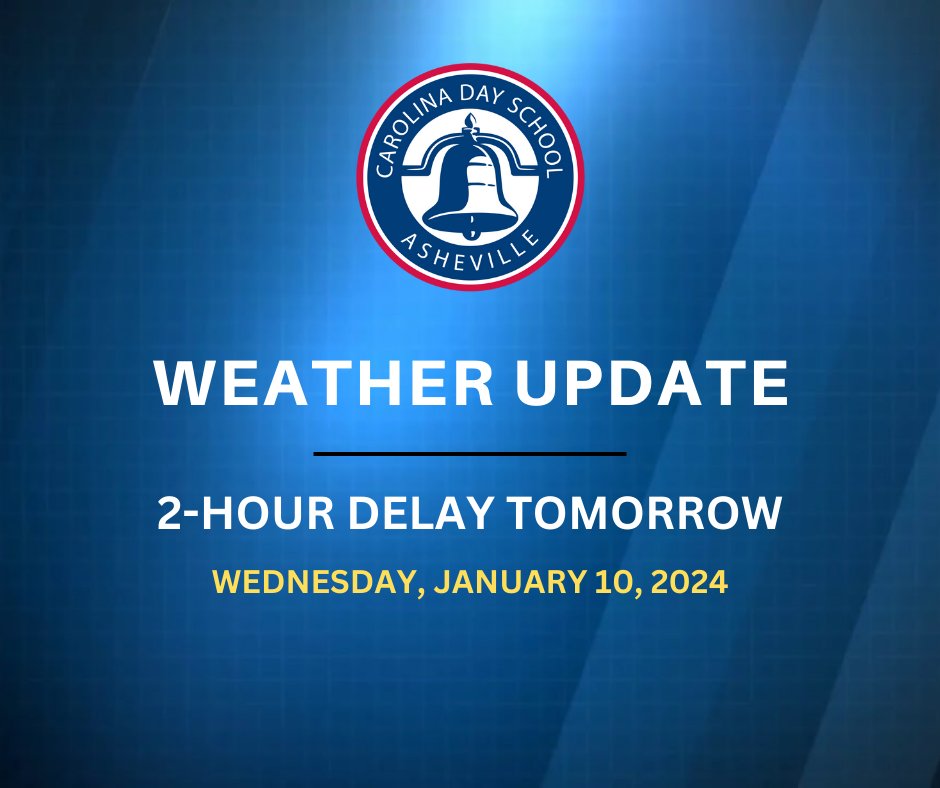 CAROLINA DAY SCHOOL
ASHEVILLE

WEATHER UPDATE

2-HOUR DELAY TOMORROW

WEDNESDAY, JANUARY 10, 2024